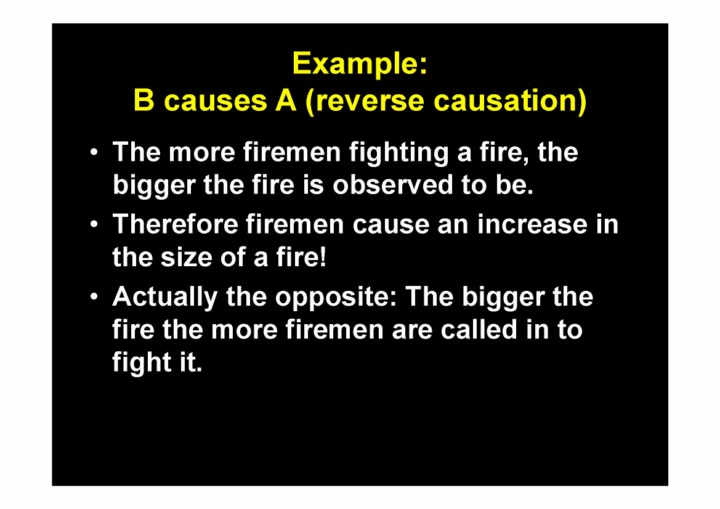 Example:
B causes A (reverse causation)

• The more firemen fighting a fire, the bigger the fire is observed to be.
• Therefore firemen cause an increase in the size of a fire!
• Actually the opposite: The bigger the fire the more firemen are called in to fight it.